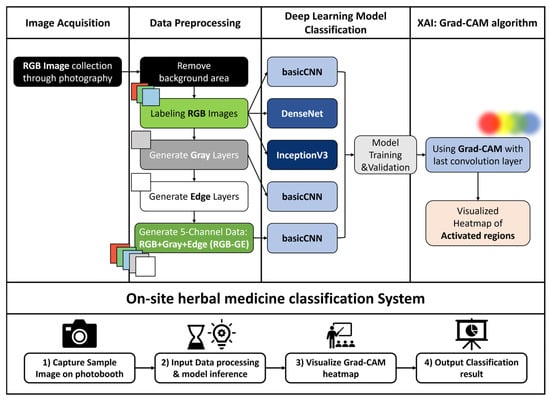 Image Acquisition

Data Preprocessing

Deep Learning Model Classification

XAI: Grad-CAM algorithm

RGB Image collection through photography

Remove background area

Labeling RGB Images

Generate Gray Layers

Generate Edge Layers

Generate 5-Channel Data: RGB+Gray+Edge (RGB-GE)

basicCNN

DenseNet

InceptionV3

basicCNN

basicCNN

Model Training &Validation

Using Grad-CAM with last convolution layer

Visualized Heatmap of Activated regions

On-site herbal medicine classification System

1) Capture Sample Image on photobooth

2) Input Data processing & model inference

3) Visualize Grad-CAM heatmap

4) Output Classification result